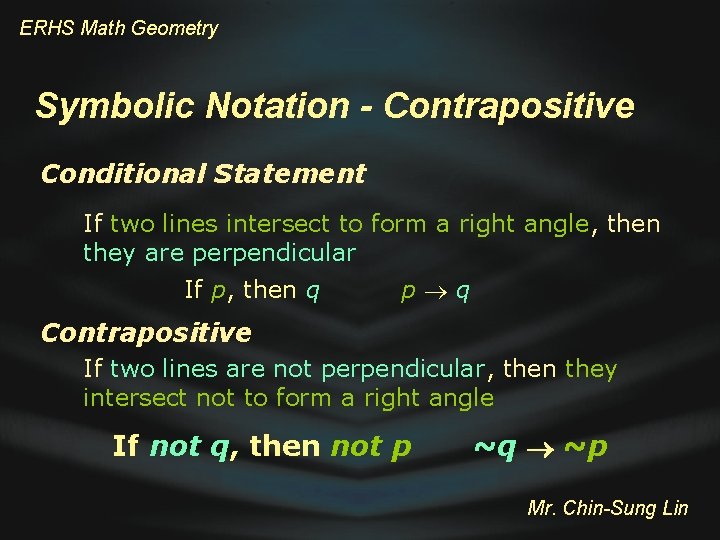 ERHS Math Geometry

Symbolic Notation - Contrapositive

Conditional Statement

If two lines intersect to form a right angle, then they are perpendicular

If $p$, then $q$ $p \rightarrow q$

Contrapositive

If two lines are not perpendicular, then they intersect not to form a right angle

If not $q$, then not $p$ $\sim q \rightarrow \sim p$

Mr. Chin-Sung Lin